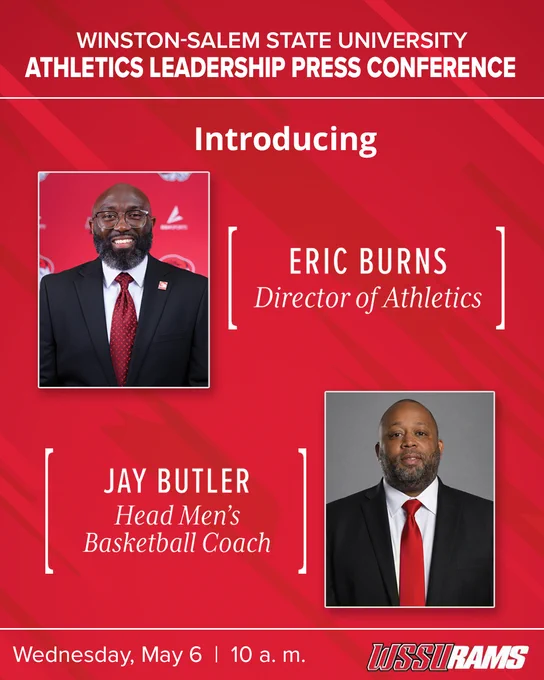 WINSTON-SALEM STATE UNIVERSITY
ATHLETICS LEADERSHIP PRESS CONFERENCE

Introducing

ERIC BURNS
Director of Athletics

JAY BUTLER
Head Men's Basketball Coach

Wednesday, May 6 | 10 a. m.

WSSU RAMS